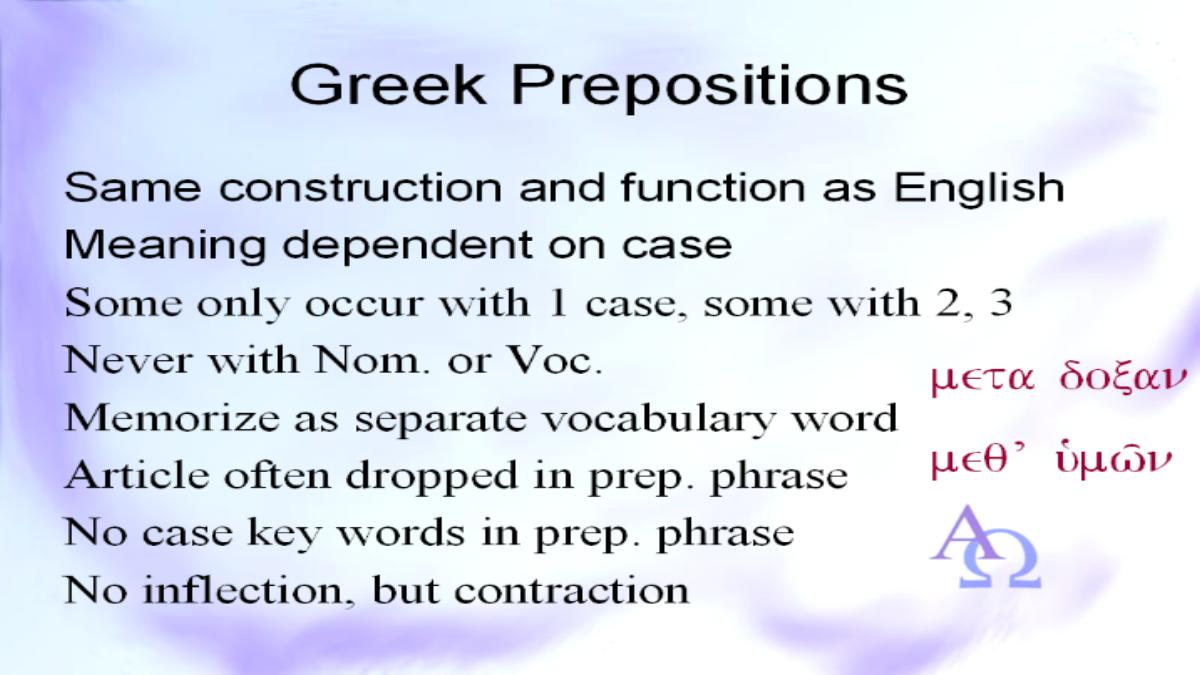 Greek Prepositions

Same construction and function as English
Meaning dependent on case
Some only occur with 1 case, some with 2, 3
Never with Nom. or Voc.
Memorize as separate vocabulary word
Article often dropped in prep. phrase
No case key words in prep. phrase
No inflection, but contraction

μετα δοξαν

μεθ’ ὑμῶν

ΑΩ